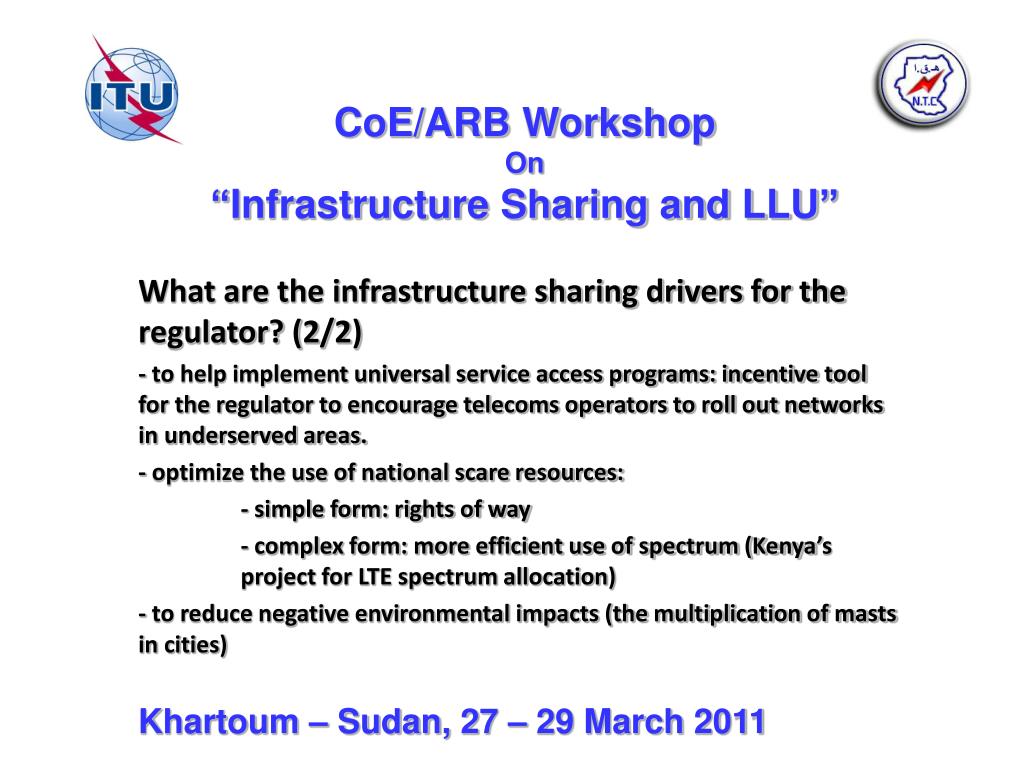 ITU

N.T.C

CoE/ARB Workshop
On
“Infrastructure Sharing and LLU”

What are the infrastructure sharing drivers for the regulator? (2/2)

- to help implement universal service access programs: incentive tool for the regulator to encourage telecoms operators to roll out networks in underserved areas.

- optimize the use of national scare resources:

- simple form: rights of way

- complex form: more efficient use of spectrum (Kenya’s project for LTE spectrum allocation)

- to reduce negative environmental impacts (the multiplication of masts in cities)

Khartoum – Sudan, 27 – 29 March 2011